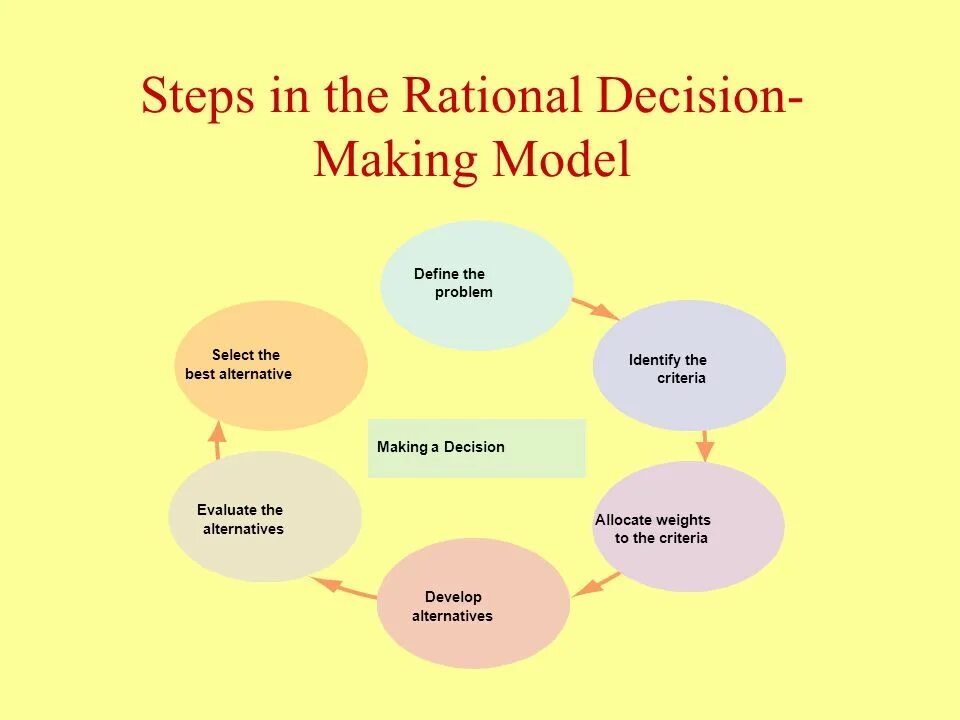 Steps in the Rational Decision-Making Model

Define the problem

Identify the criteria

Allocate weights to the criteria

Develop alternatives

Evaluate the alternatives

Select the best alternative

Making a Decision